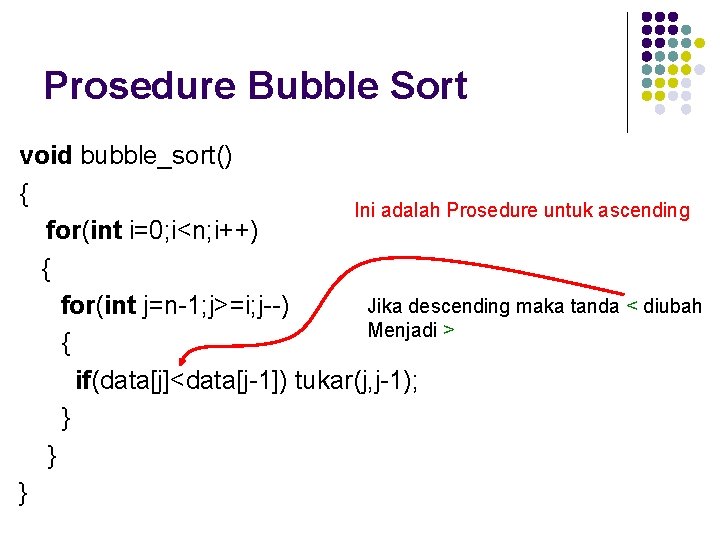 Prosedure Bubble Sort

void bubble_sort()
{
for(int i=0;i<n;i++)
{
for(int j=n-1;j>=i;j--)
{
if(data[j]<data[j-1]) tukar(j,j-1);
}
}
}

Ini adalah Prosedure untuk ascending

Jika descending maka tanda < diubah Menjadi >